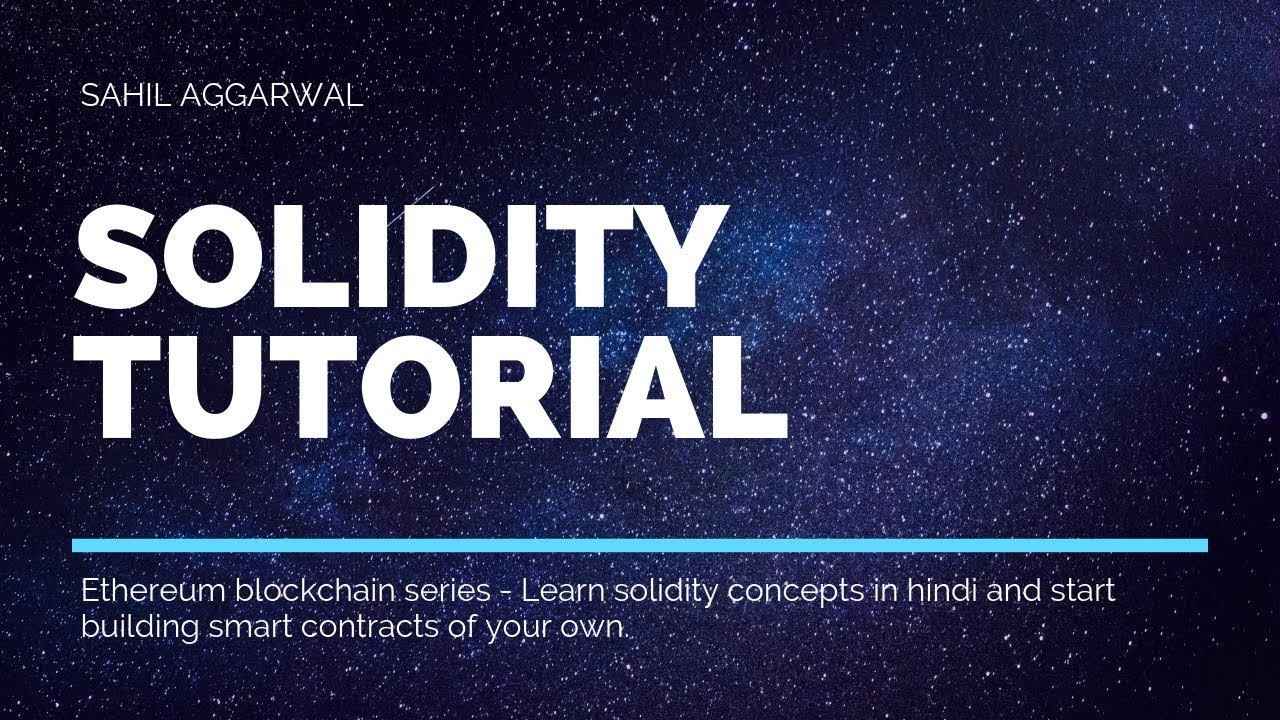 SAHIL AGGARWAL

SOLIDITY TUTORIAL

Ethereum blockchain series - Learn solidity concepts in hindi and start building smart contracts of your own.